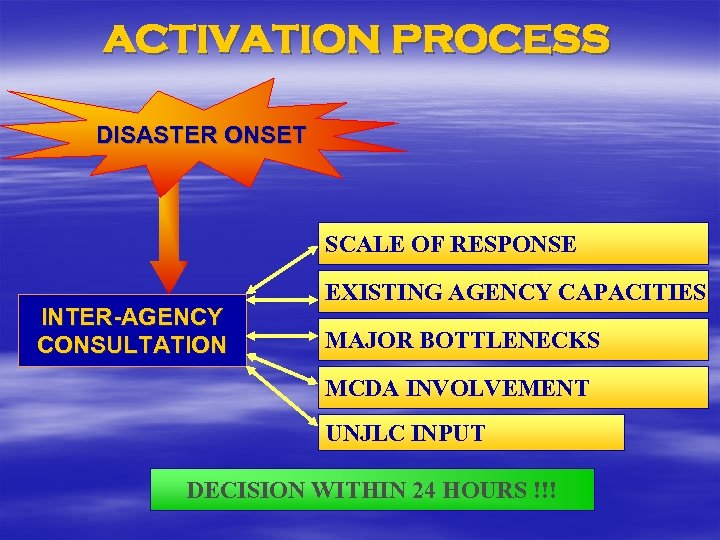 ACTIVATION PROCESS

DISASTER ONSET

INTER-AGENCY CONSULTATION

SCALE OF RESPONSE

EXISTING AGENCY CAPACITIES

MAJOR BOTTLENECKS

MCDA INVOLVEMENT

UNJLC INPUT

DECISION WITHIN 24 HOURS !!!